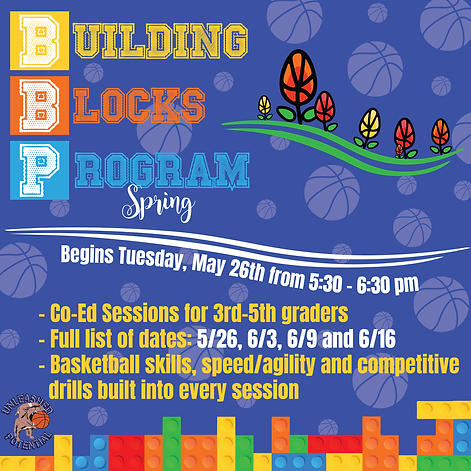 BUILDING
BLOCKS
PROGRAM
Spring

Begins Tuesday, May 26th from 5:30 - 6:30 pm

- Co-Ed Sessions for 3rd-5th graders
- Full list of dates: 5/26, 6/3, 6/9 and 6/16
- Basketball skills, speed/agility and competitive drills built into every session

UNLEASHED POTENTIAL